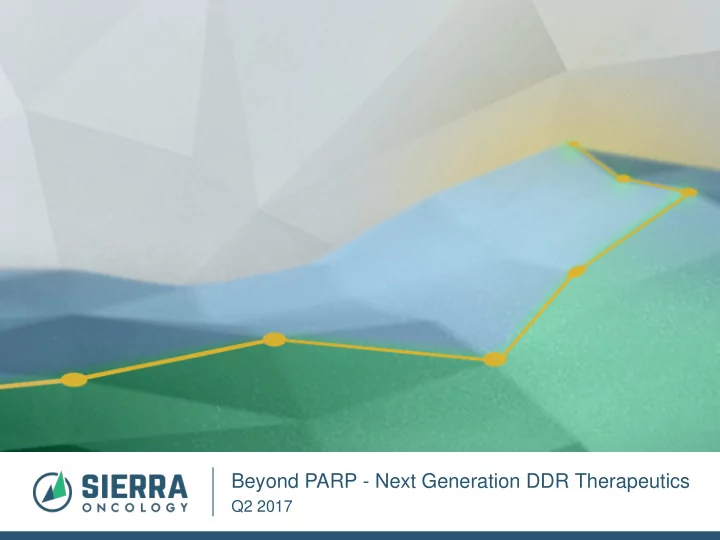 SIERRA
ONCOLOGY

Beyond PARP - Next Generation DDR Therapeutics
Q2 2017